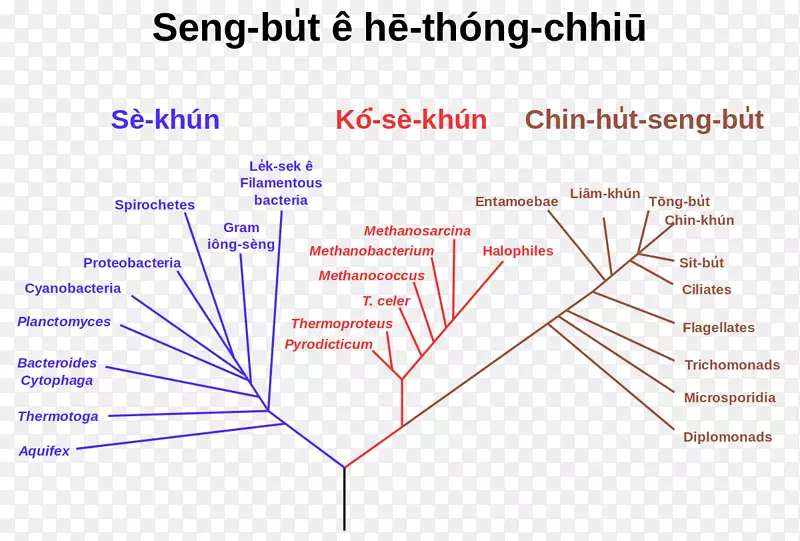 Seng-bu̍t ê hē-thóng-chhiū

Sè-khún

Kó͘-sè-khún

Chin-hu̍t-seng-bu̍t

Le̍k-sek ê Filamentous bacteria

Spirochetes

Gram iông-sèng

Proteobacteria

Cyanobacteria

Planctomyces

Bacteroides Cytophaga

Thermotoga

Aquifex

Methanosarcina

Methanobacterium

Halophiles

Methanococcus

T. celer

Thermoproteus

Pyrodicticum

Entamoebae

Liâm-khún

Tōng-bu̍t

Chin-khún

Si̍t-bu̍t

Ciliates

Flagellates

Trichomonads

Microsporidia

Diplomonads